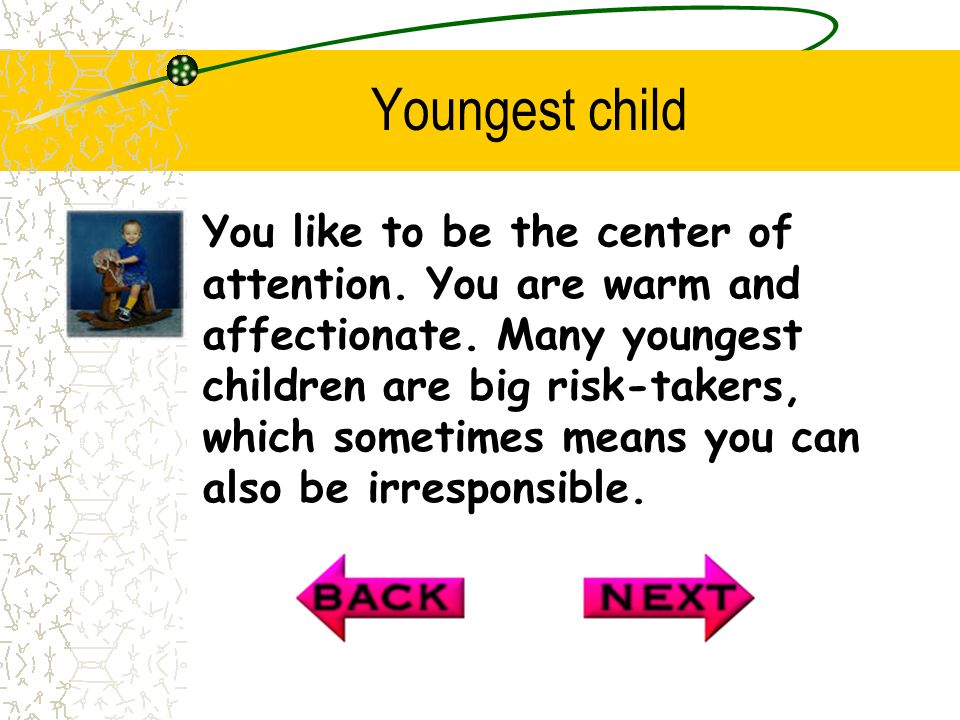 Youngest child

You like to be the center of attention. You are warm and affectionate. Many youngest children are big risk-takers, which sometimes means you can also be irresponsible.

BACK

NEXT